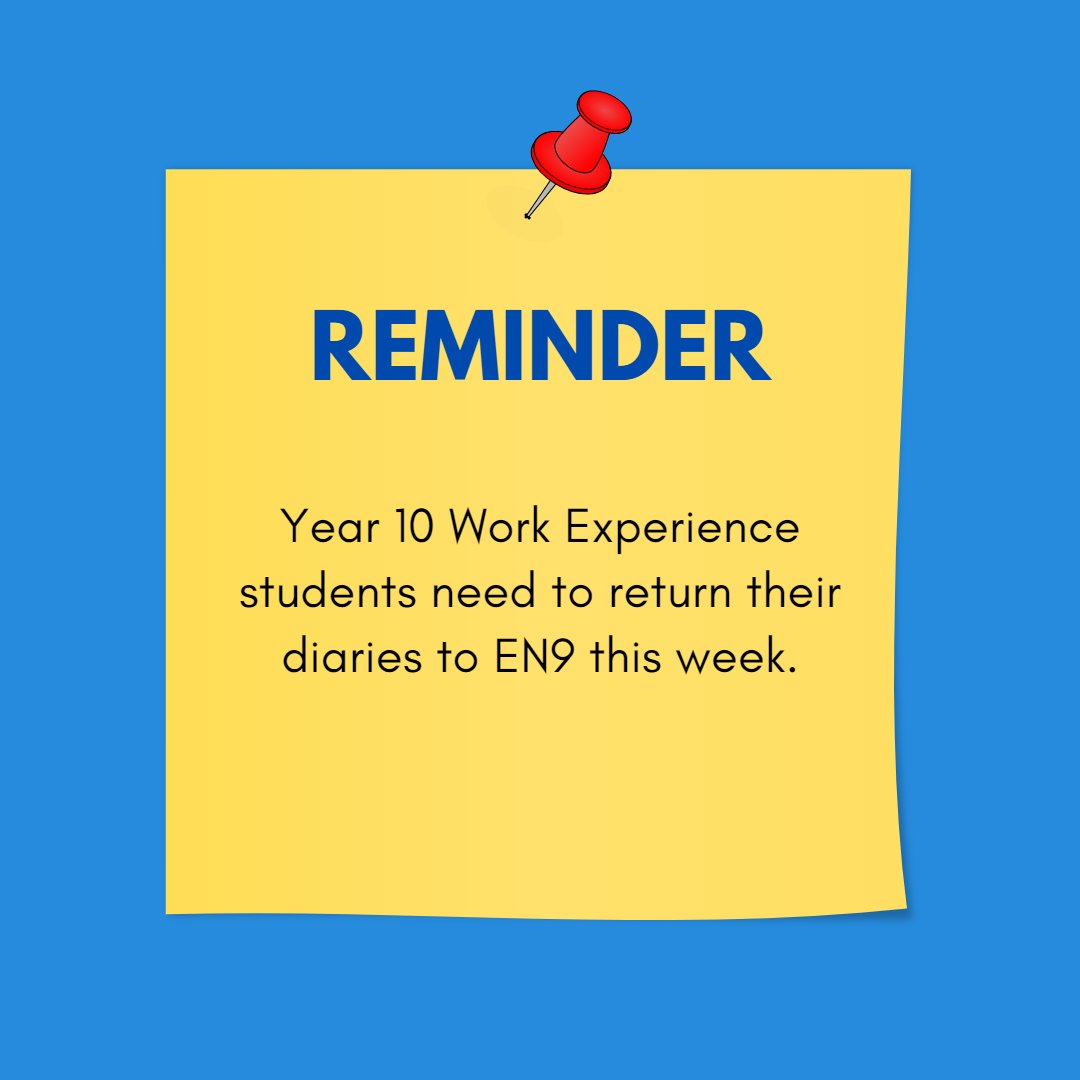 REMINDER

Year 10 Work Experience students need to return their diaries to EN9 this week.